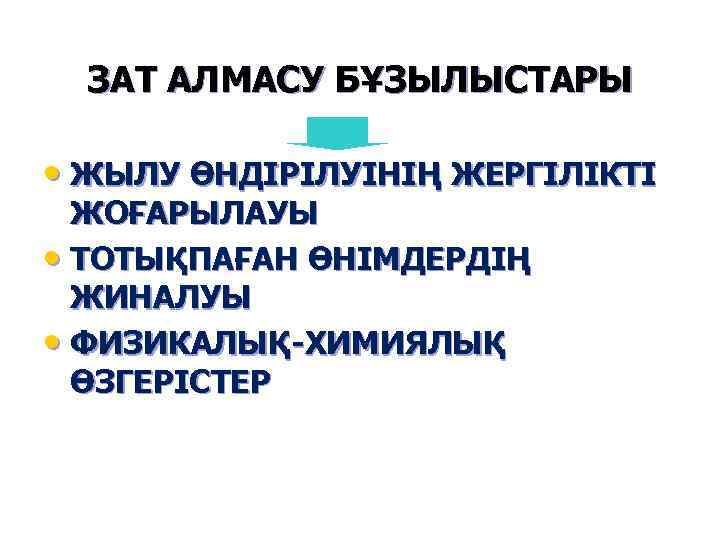 ЗАТ АЛМАСУ БҰЗЫЛЫСТАРЫ

• ЖЫЛУ ӨНДІРІЛУІНІҢ ЖЕРГІЛІКТІ ЖОҒАРЫЛАУЫ
• ТОТЫҚПАҒАН ӨНІМДЕРДІҢ ЖИНАЛУЫ
• ФИЗИКАЛЫҚ-ХИМИЯЛЫҚ ӨЗГЕРІСТЕР